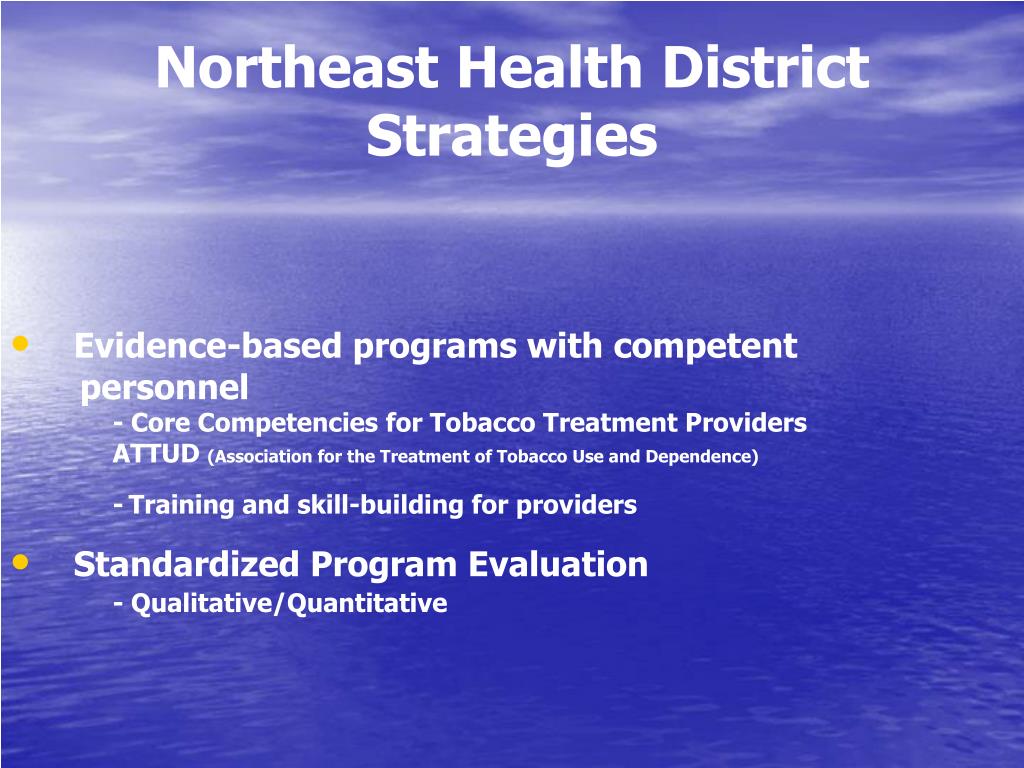 Northeast Health District Strategies

• Evidence-based programs with competent personnel
- Core Competencies for Tobacco Treatment Providers
ATTUD (Association for the Treatment of Tobacco Use and Dependence)

- Training and skill-building for providers

• Standardized Program Evaluation
- Qualitative/Quantitative